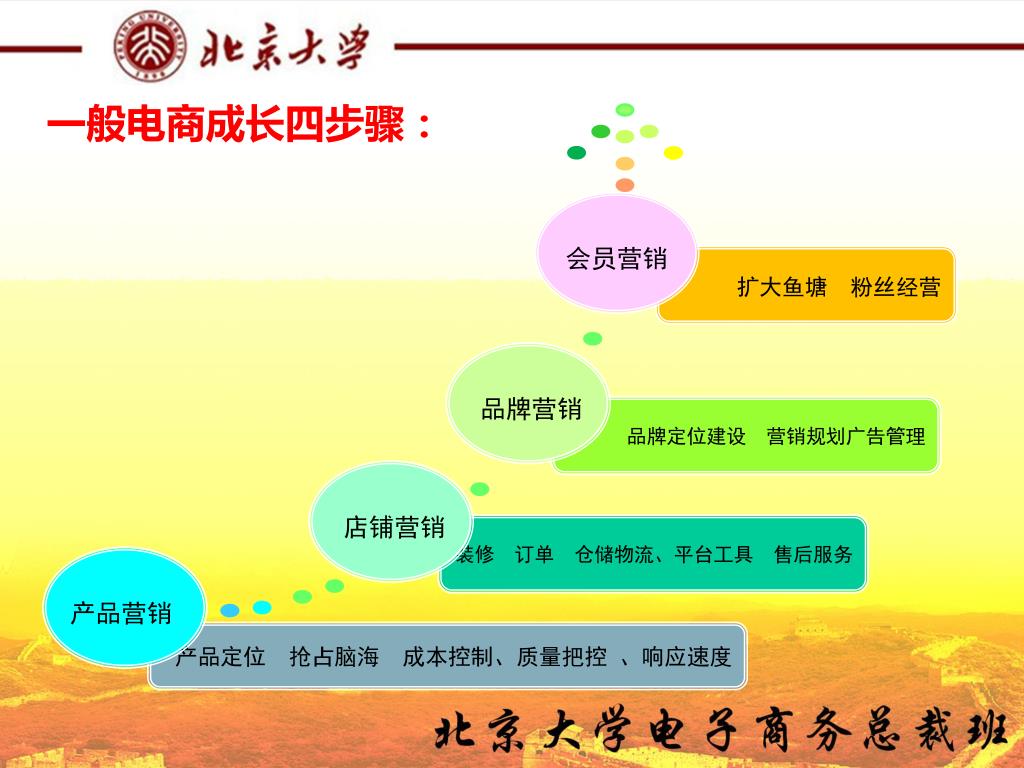 北京大学

一般电商成长四步骤：

会员营销
扩大鱼塘　粉丝经营

品牌营销
品牌定位建设　营销规划广告管理

店铺营销
装修　订单　仓储物流、平台工具　售后服务

产品营销
产品定位　抢占脑海　成本控制、质量把控　、响应速度

北京大学电子商务总裁班